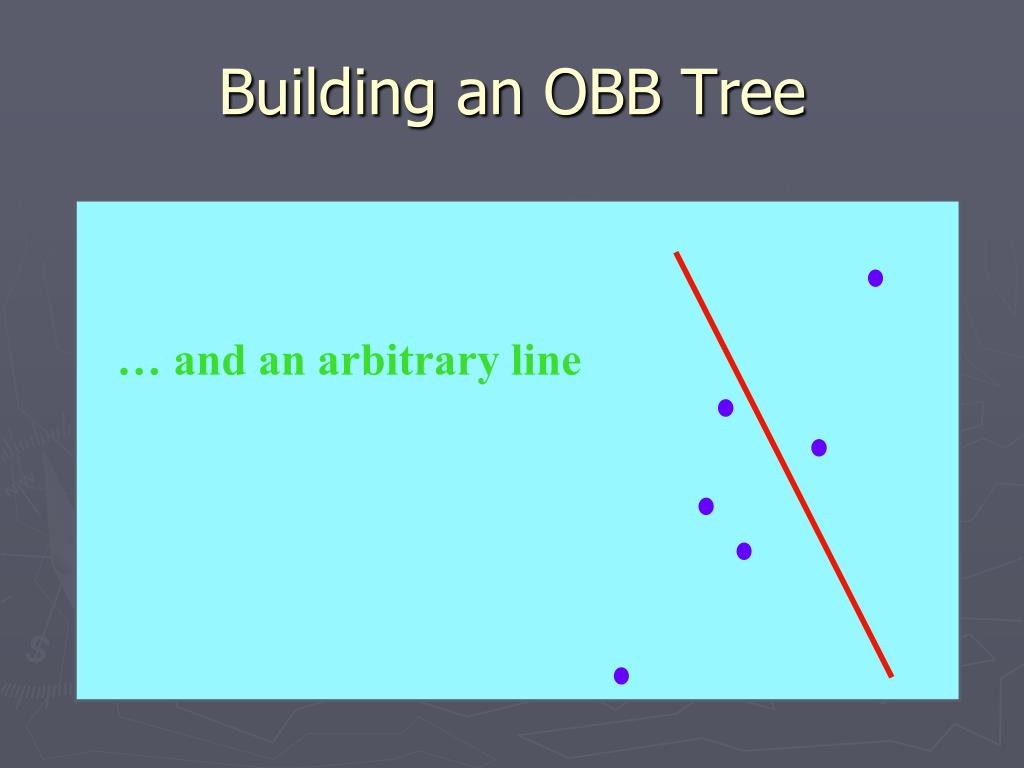 Building an OBB Tree

… and an arbitrary line